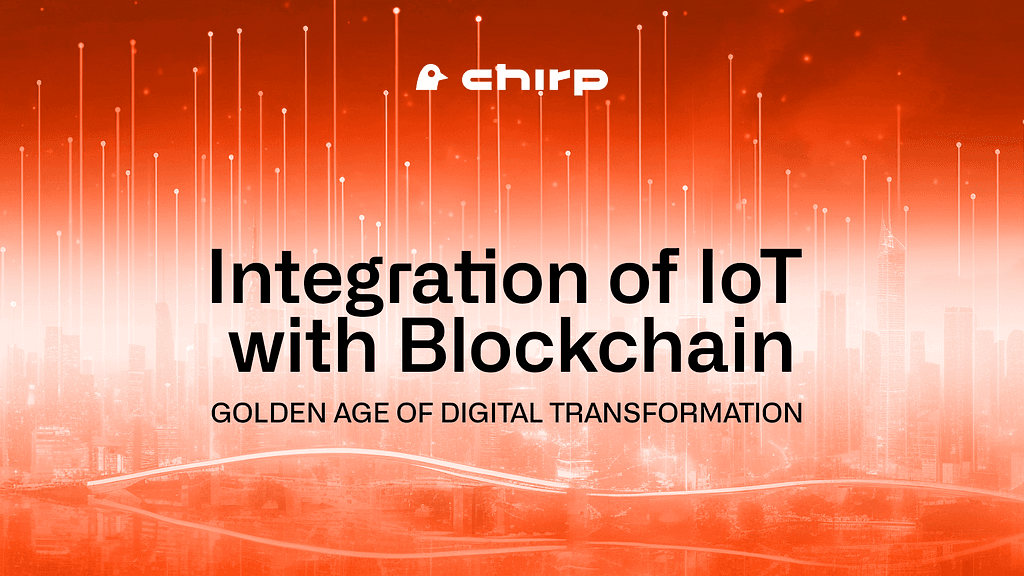 chirp

Integration of IoT with Blockchain

GOLDEN AGE OF DIGITAL TRANSFORMATION